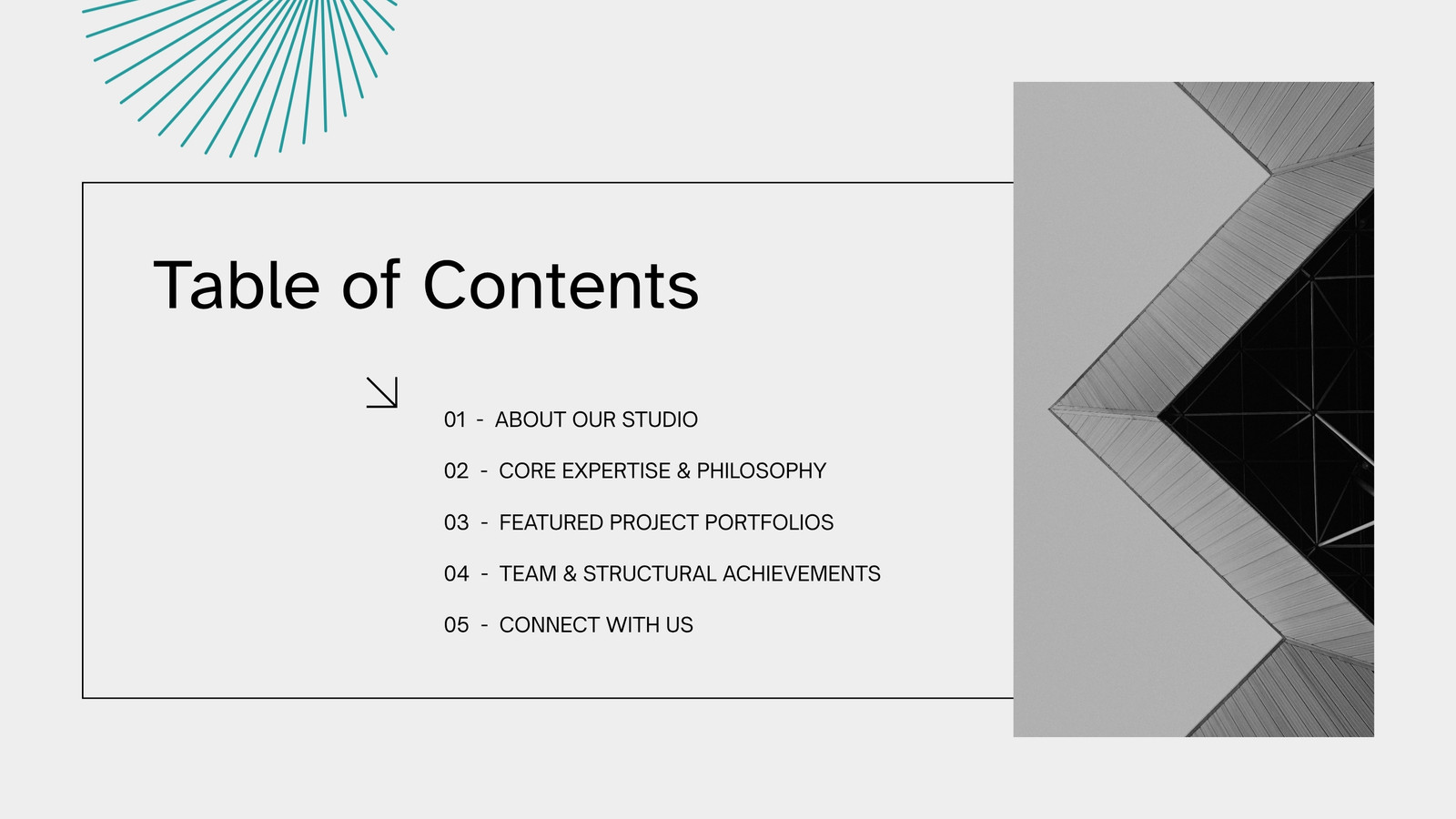 Table of Contents

01 - ABOUT OUR STUDIO

02 - CORE EXPERTISE & PHILOSOPHY

03 - FEATURED PROJECT PORTFOLIOS

04 - TEAM & STRUCTURAL ACHIEVEMENTS

05 - CONNECT WITH US